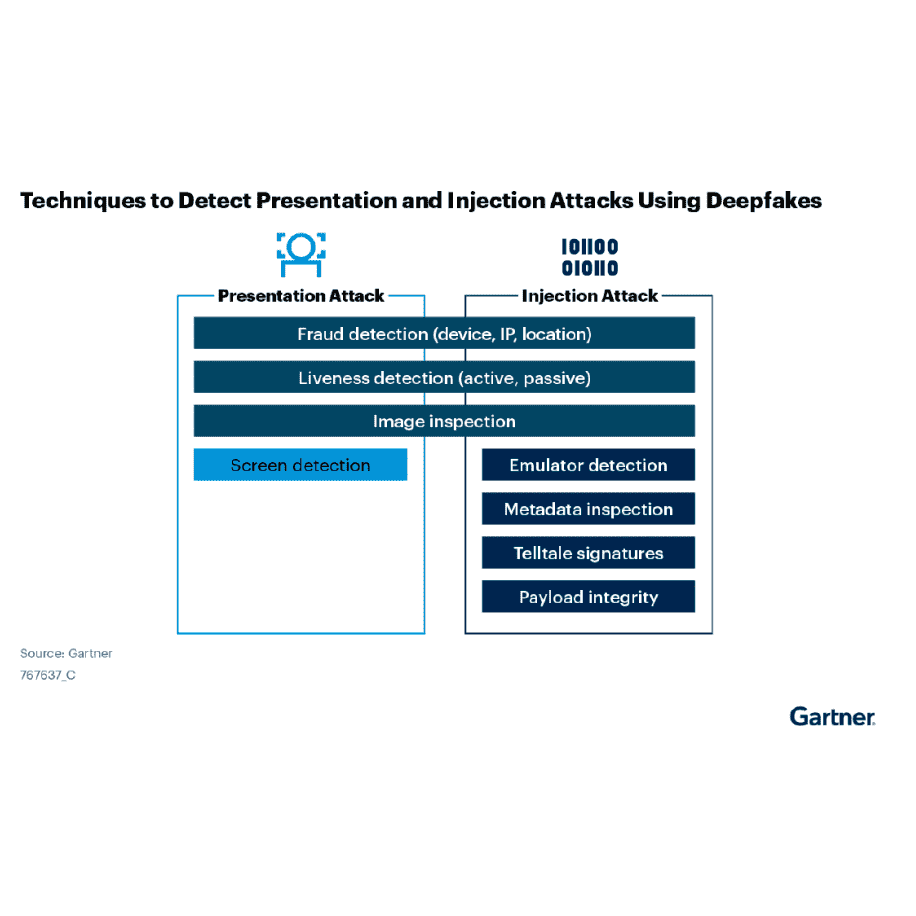 Techniques to Detect Presentation and Injection Attacks Using Deepfakes

101100
010110

Presentation Attack

Injection Attack

Fraud detection (device, IP, location)

Liveness detection (active, passive)

Image inspection

Screen detection

Emulator detection

Metadata inspection

Telltale signatures

Payload integrity

Source: Gartner
767637_C

Gartner